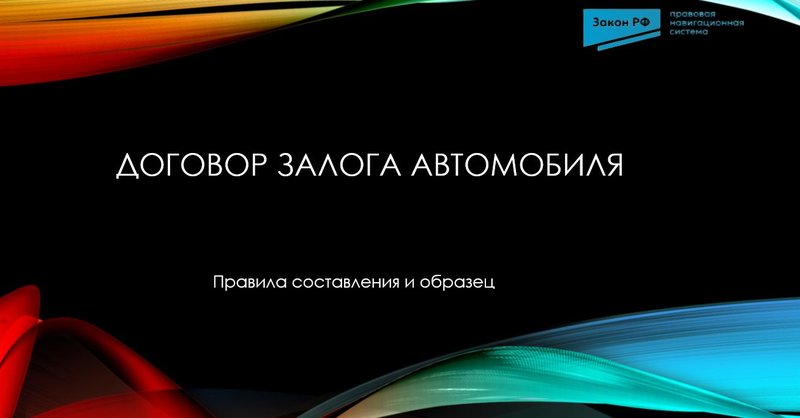 Закон РФ
правовая навигационная система

ДОГОВОР ЗАЛОГА АВТОМОБИЛЯ

Правила составления и образец